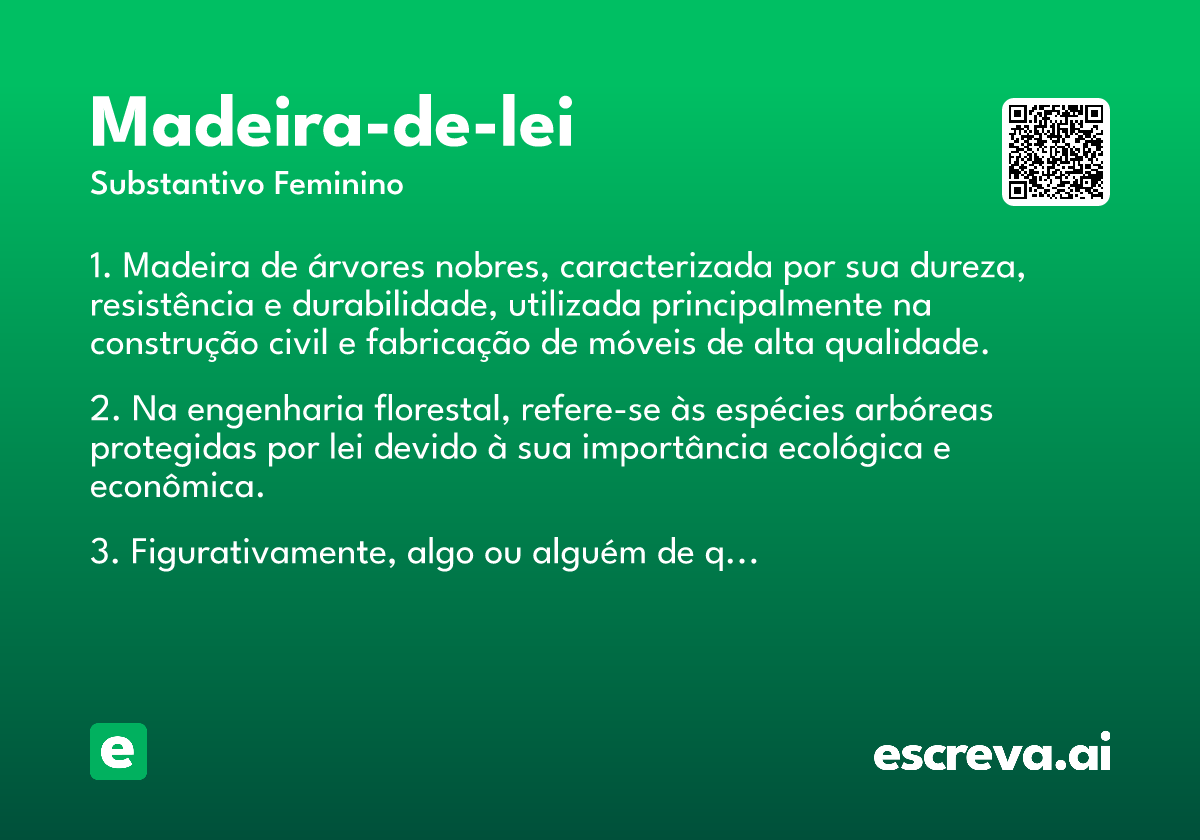 Madeira-de-lei

Substantivo Feminino

1. Madeira de árvores nobres, caracterizada por sua dureza, resistência e durabilidade, utilizada principalmente na construção civil e fabricação de móveis de alta qualidade.

2. Na engenharia florestal, refere-se às espécies arbóreas protegidas por lei devido à sua importância ecológica e econômica.

3. Figurativamente, algo ou alguém de q…

e

escreva.ai